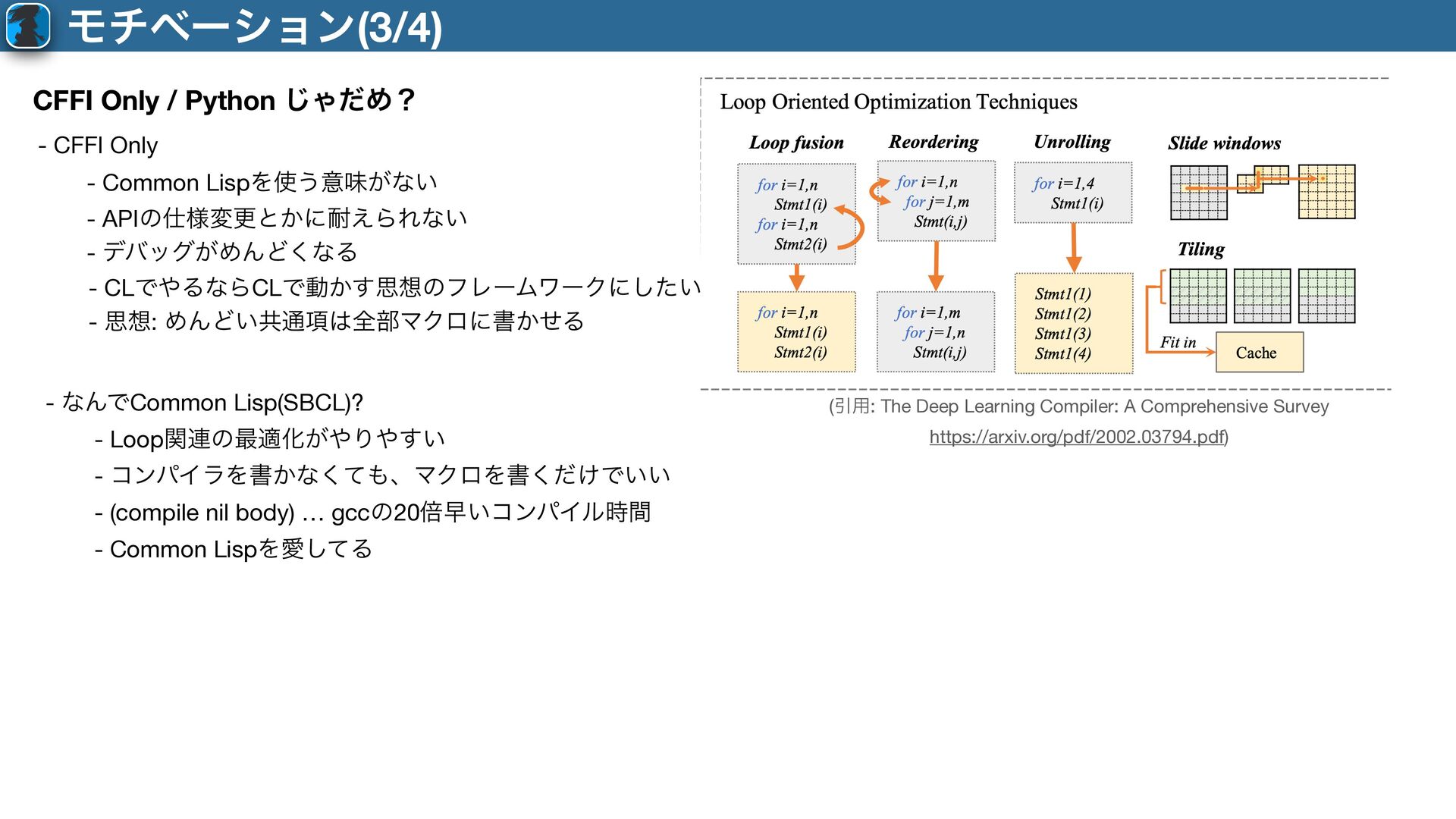 モチベーション(3/4)

CFFI Only / Python じゃだめ？

- CFFI Only

- Common Lispを使う意味がない

- APIの仕様変更とかに耐えられない

- デバッグがめんどくなる

- CLでやるならCLで動かす思想のフレームワークにしたい

- 思想: めんどい共通項は全部マクロに書かせる

- なんでCommon Lisp(SBCL)?

- Loop関連の最適化がやりやすい

- コンパイラを書かなくても、マクロを書くだけでいい

- (compile nil body) … gccの20倍早いコンパイル時間

- Common Lispを愛してる

Loop Oriented Optimization Techniques

Loop fusion

for i=1,n
Stmt1(i)
for i=1,n
Stmt2(i)

for i=1,n
Stmt1(i)
Stmt2(i)

Reordering

for i=1,n
for j=1,m
Stmt(i,j)

for i=1,m
for j=1,n
Stmt(i,j)

Unrolling

for i=1,4
Stmt1(i)

Stmt1(1)
Stmt1(2)
Stmt1(3)
Stmt1(4)

Slide windows

Tiling

Fit in

Cache

(引用: The Deep Learning Compiler: A Comprehensive Survey
https://arxiv.org/pdf/2002.03794.pdf)